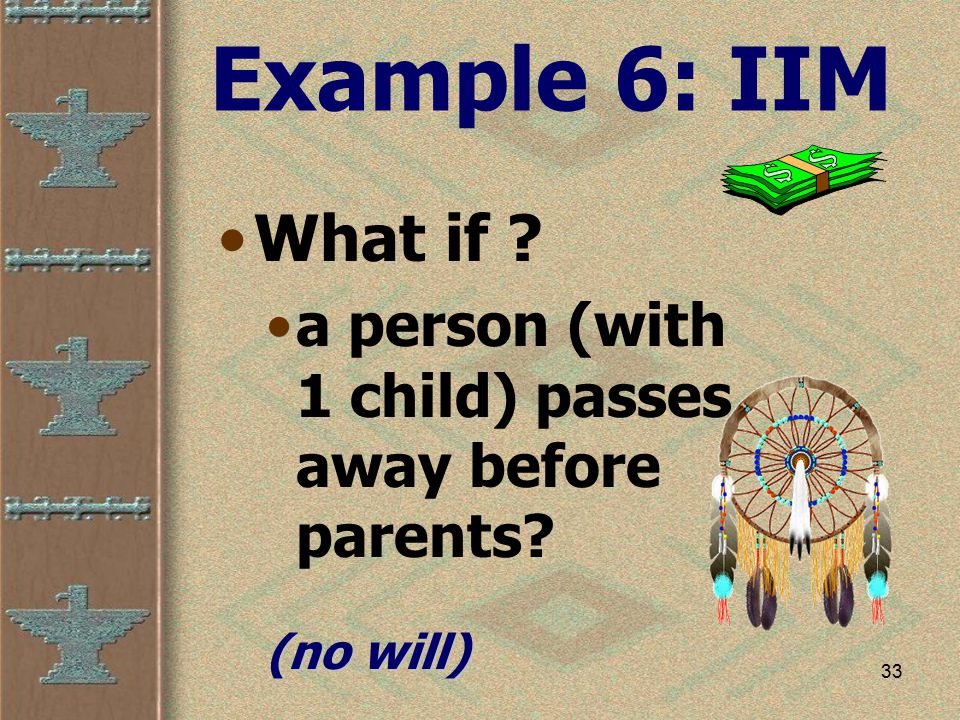 Example 6: IIM

• What if ?

• a person (with 1 child) passes away before parents?

(no will)

33